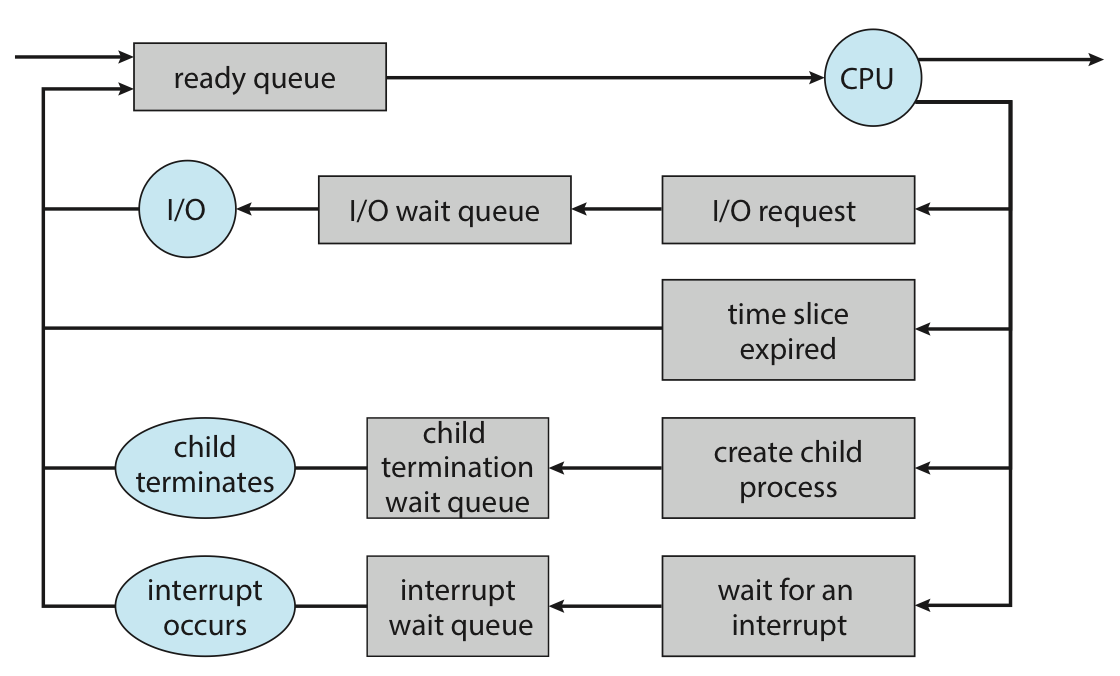 ready queue

CPU

I/O

I/O wait queue

I/O request

time slice expired

child terminates

child termination wait queue

create child process

interrupt occurs

interrupt wait queue

wait for an interrupt